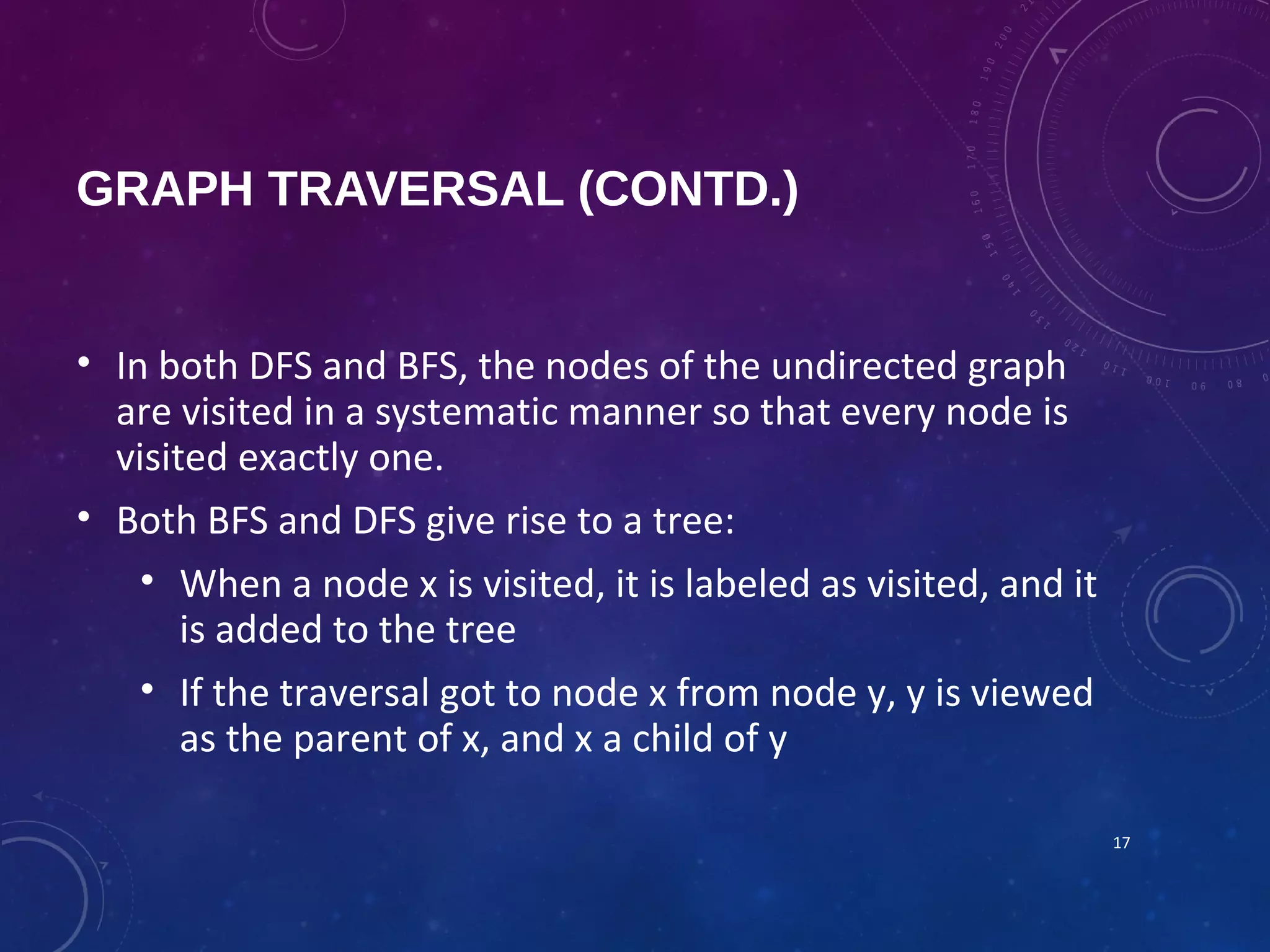 GRAPH TRAVERSAL (CONTD.)

• In both DFS and BFS, the nodes of the undirected graph are visited in a systematic manner so that every node is visited exactly one.

• Both BFS and DFS give rise to a tree:

• When a node x is visited, it is labeled as visited, and it is added to the tree

• If the traversal got to node x from node y, y is viewed as the parent of x, and x a child of y

17